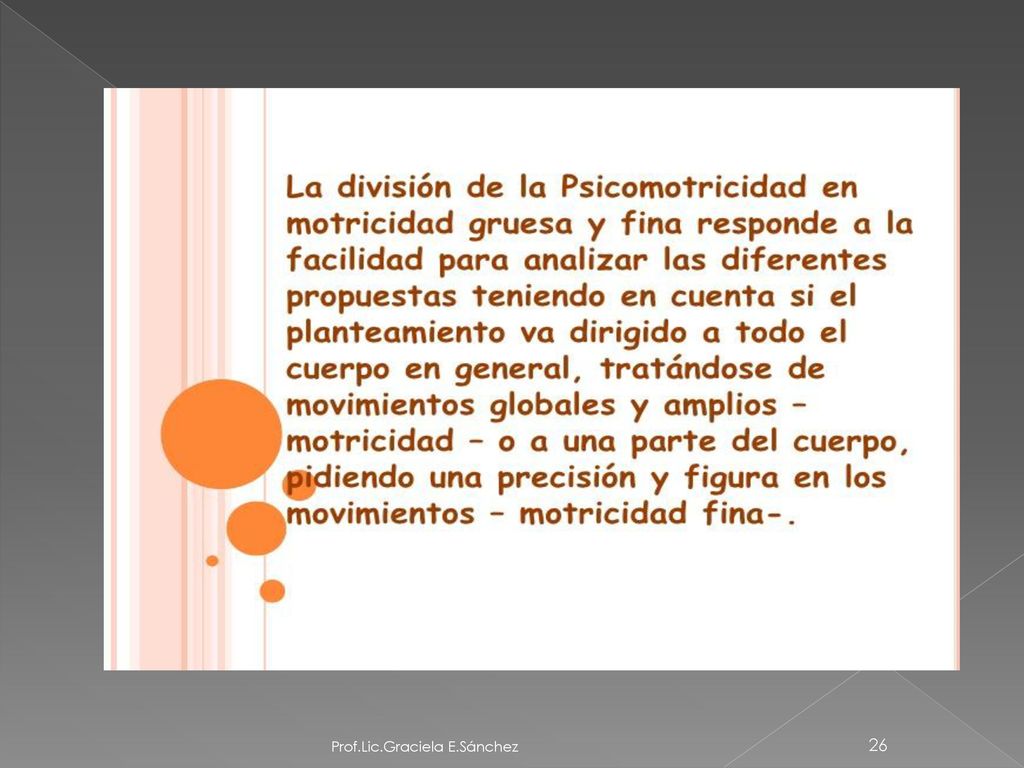 La división de la Psicomotricidad en motricidad gruesa y fina responde a la facilidad para analizar las diferentes propuestas teniendo en cuenta si el planteamiento va dirigido a todo el cuerpo en general, tratándose de movimientos globales y amplios – motricidad – o a una parte del cuerpo, pidiendo una precisión y figura en los movimientos – motricidad fina-.

Prof.Lic.Graciela E.Sánchez

26